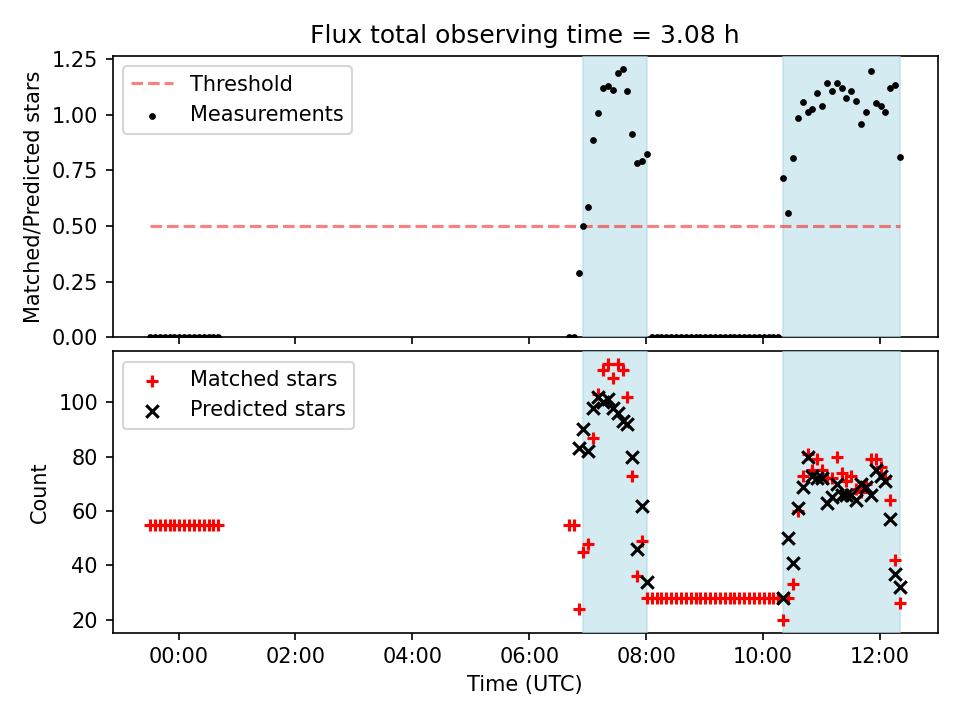 Flux total observing time = 3.08 h

Threshold
Measurements

Matched/Predicted stars

1.25
1.00
0.75
0.50
0.25
0.00

Matched stars
Predicted stars

Count

100
80
60
40
20

00:00
02:00
04:00
06:00
08:00
10:00
12:00

Time (UTC)